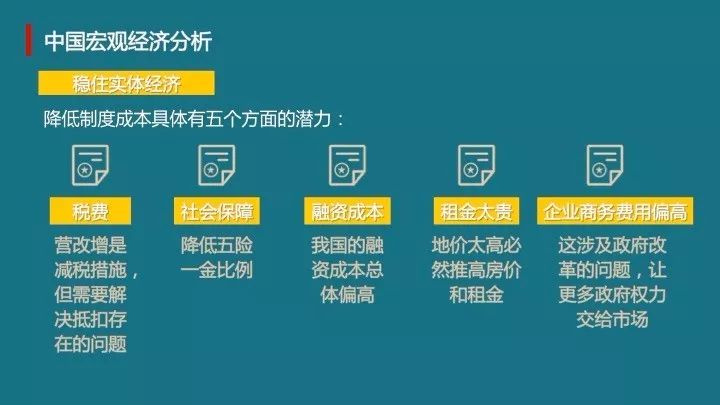 中国宏观经济分析

稳住实体经济

降低制度成本具体有五个方面的潜力：

税费

营改增是减税措施，但需要解决抵扣存在的问题

社会保障

降低五险一金比例

融资成本

我国的融资成本总体偏高

租金太贵

地价太高必然推高房价和租金

企业商务费用偏高

这涉及政府改革的问题，让更多政府权力交给市场